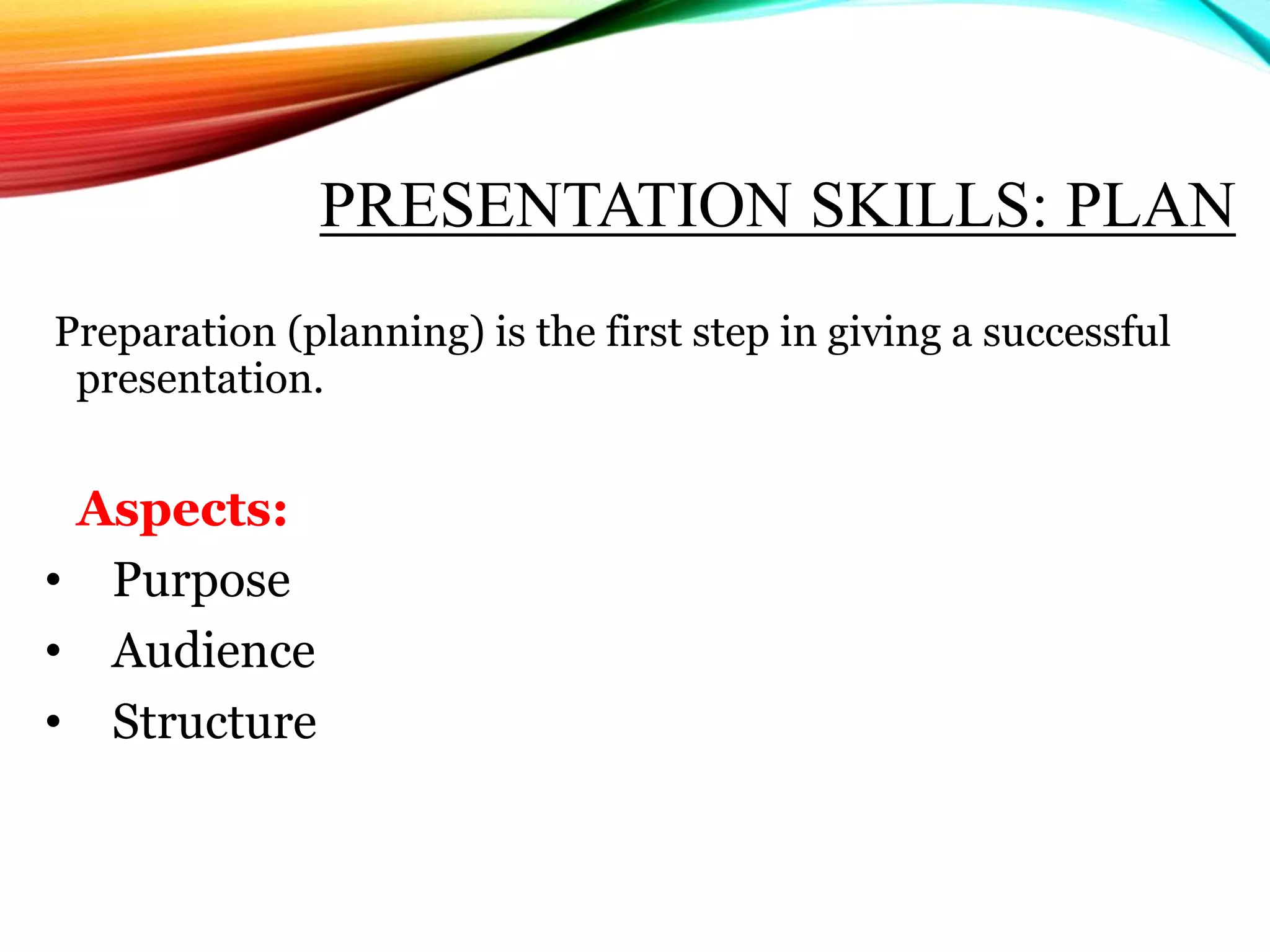 PRESENTATION SKILLS: PLAN

Preparation (planning) is the first step in giving a successful presentation.

Aspects:

• Purpose
• Audience
• Structure